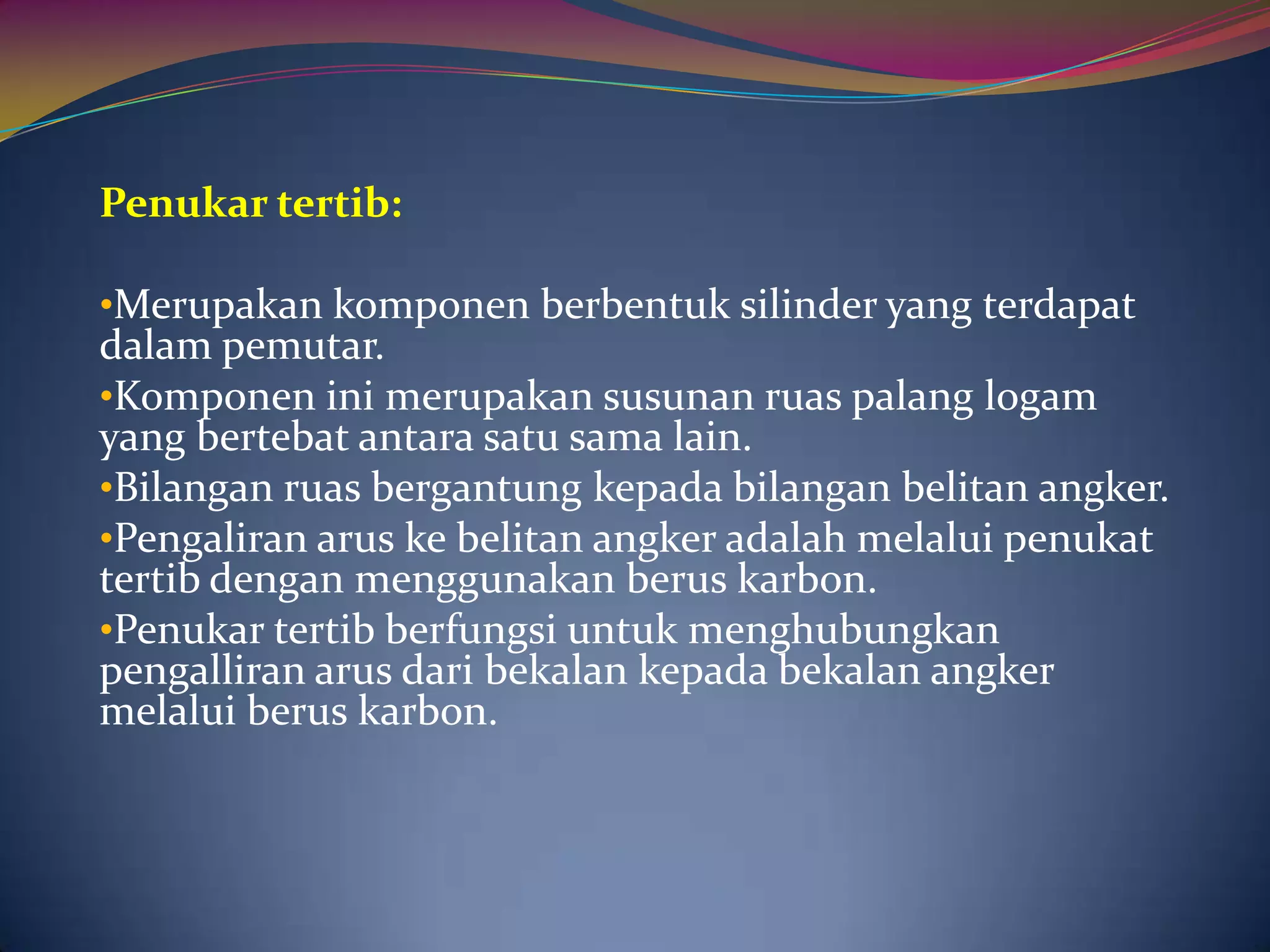 Penukar tertib:

•Merupakan komponen berbentuk silinder yang terdapat dalam pemutar.

•Komponen ini merupakan susunan ruas palang logam yang bertebat antara satu sama lain.

•Bilangan ruas bergantung kepada bilangan belitan angker.

•Pengaliran arus ke belitan angker adalah melalui penukat tertib dengan menggunakan berus karbon.

•Penukar tertib berfungsi untuk menghubungkan pengalliran arus dari bekalan kepada bekalan angker melalui berus karbon.